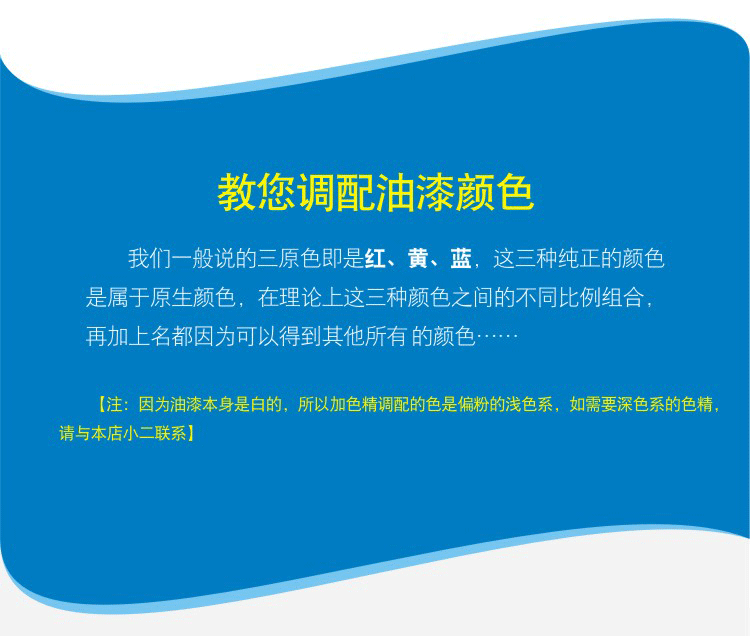 教您调配油漆颜色

我们一般说的三原色即是红、黄、蓝，这三种纯正的颜色是属于原生颜色，在理论上这三种颜色之间的不同比例组合，再加上名都因为可以得到其他所有 的颜色……

【注：因为油漆本身是白的，所以加色精调配的色是偏粉的浅色系，如需要深色系的色精，请与本店小二联系】